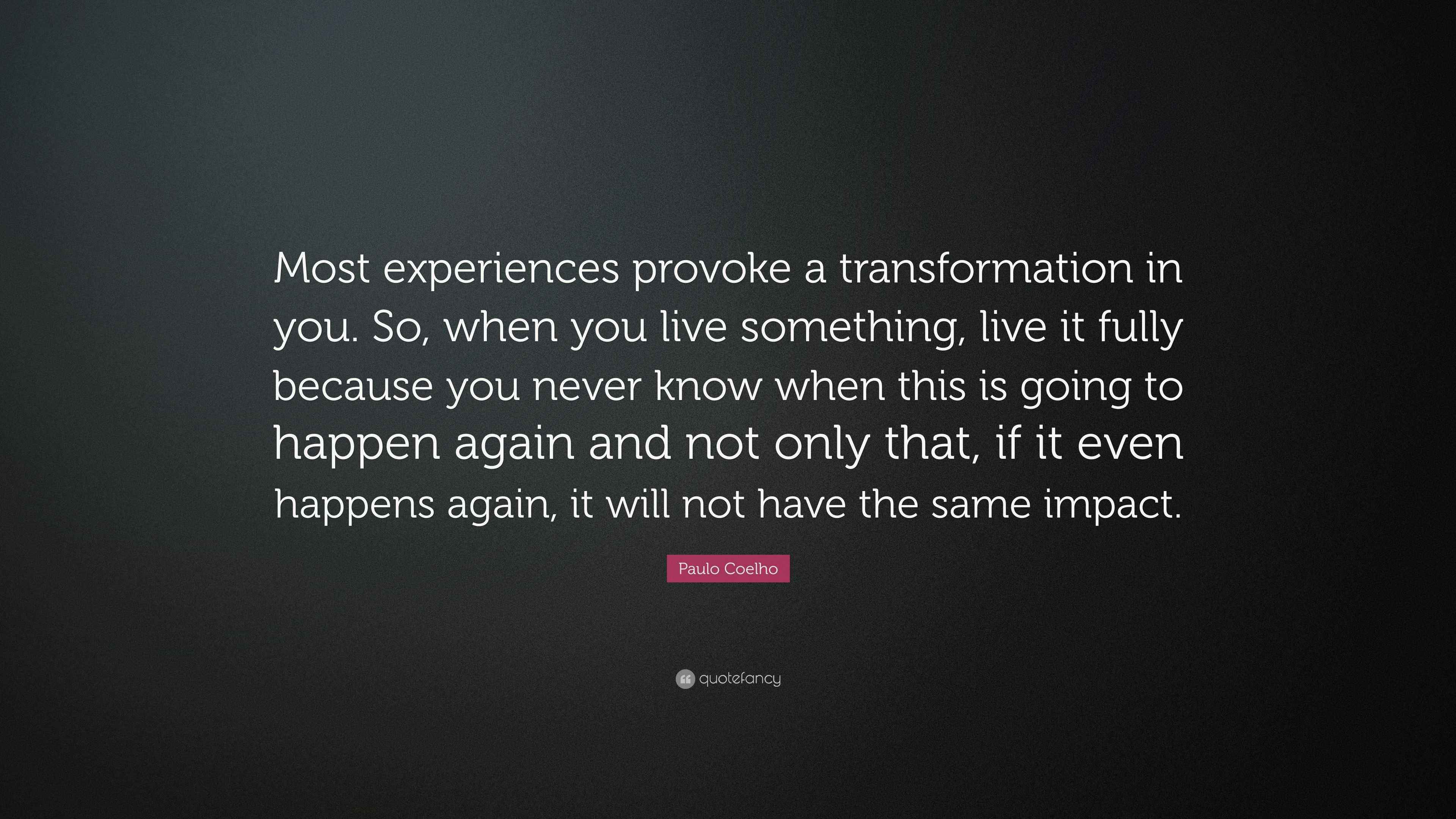 Most experiences provoke a transformation in you. So, when you live something, live it fully because you never know when this is going to happen again and not only that, if it even happens again, it will not have the same impact.

Paulo Coelho

quotefancy